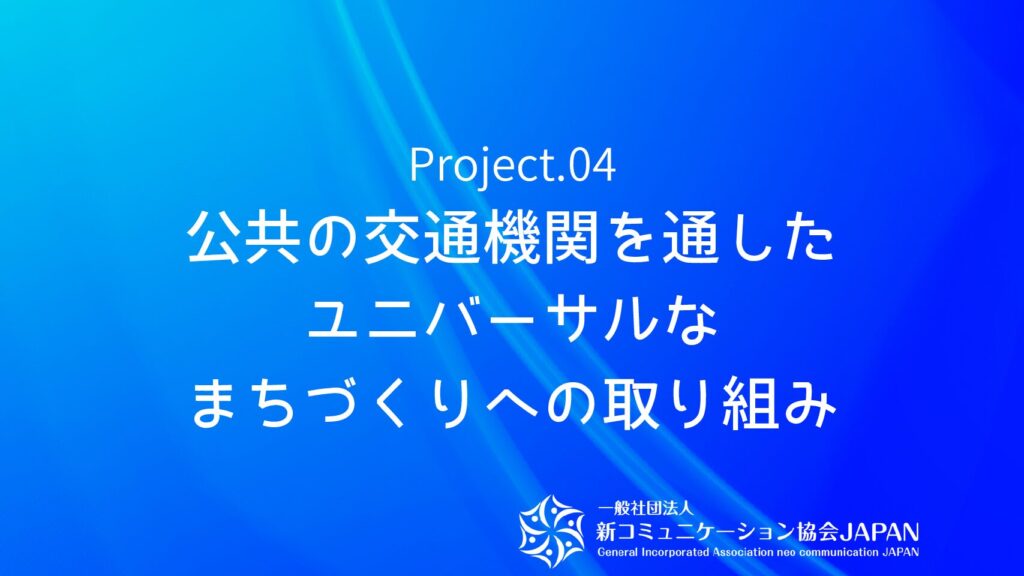 Project.04
公共の交通機関を通した
ユニバーサルな
まちづくりへの取り組み

一般社団法人
新コミュニケーション協会JAPAN
General Incorporated Association neo communication JAPAN